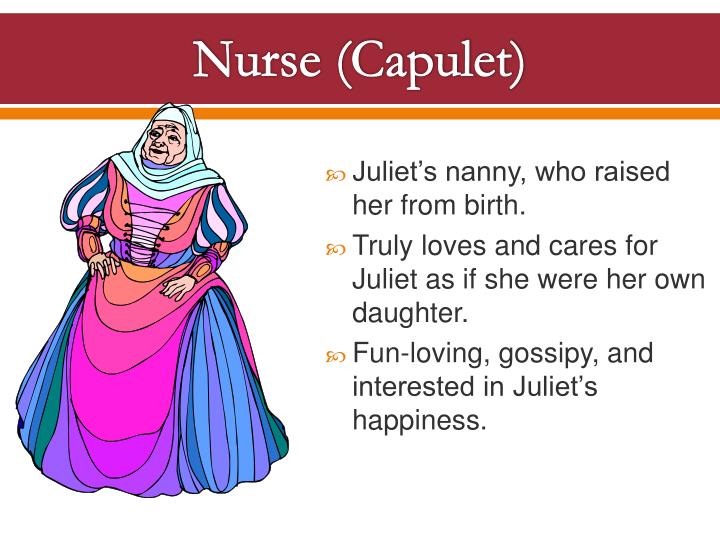 Nurse (Capulet)

Juliet’s nanny, who raised her from birth.

Truly loves and cares for Juliet as if she were her own daughter.

Fun-loving, gossipy, and interested in Juliet’s happiness.